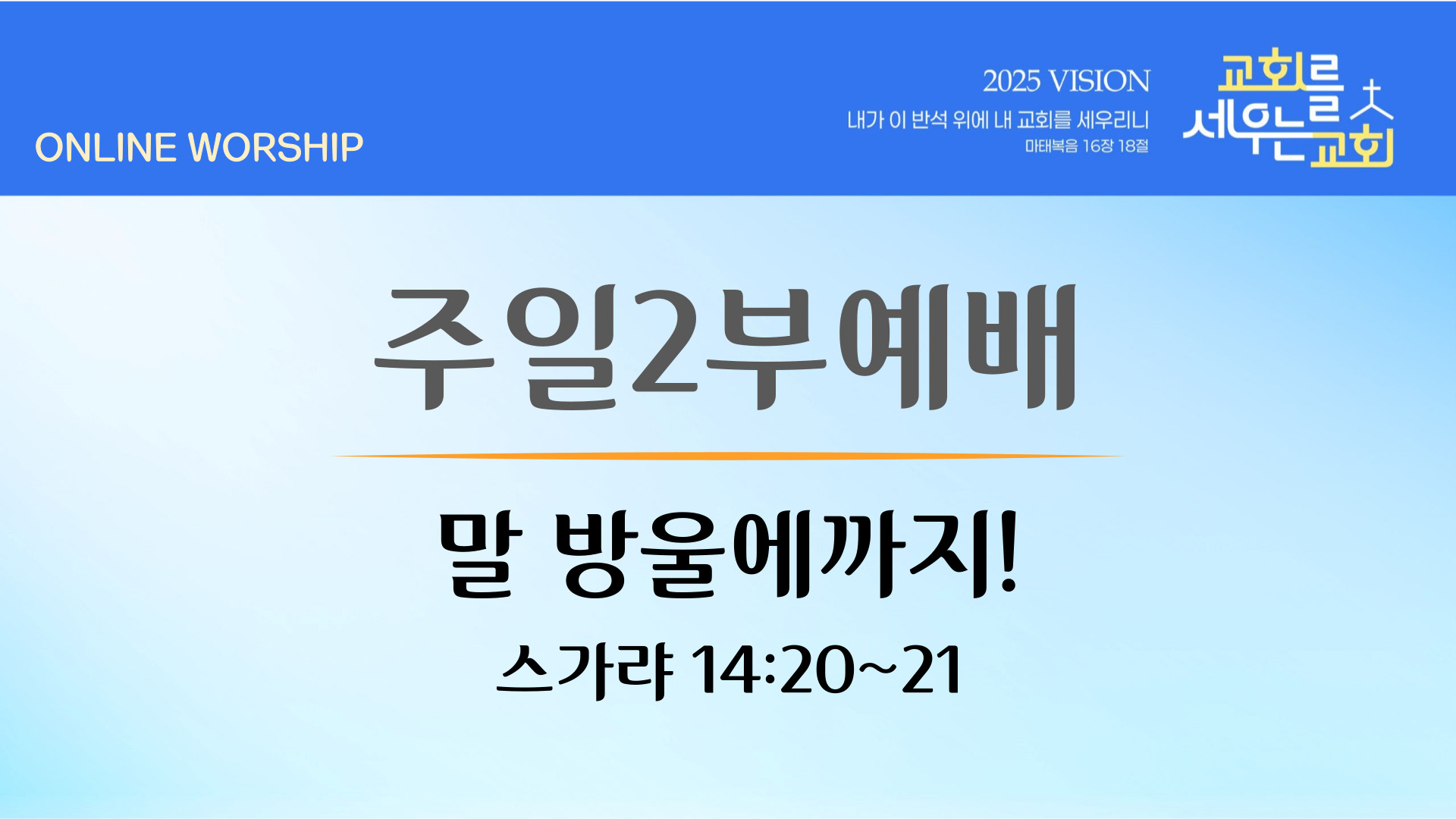 ONLINE WORSHIP

2025 VISION
내가 이 반석 위에 내 교회를 세우리니
마태복음 16장 18절

교회를 세우는 교회

주일2부예배

말 방울에까지!

스가랴 14:20~21